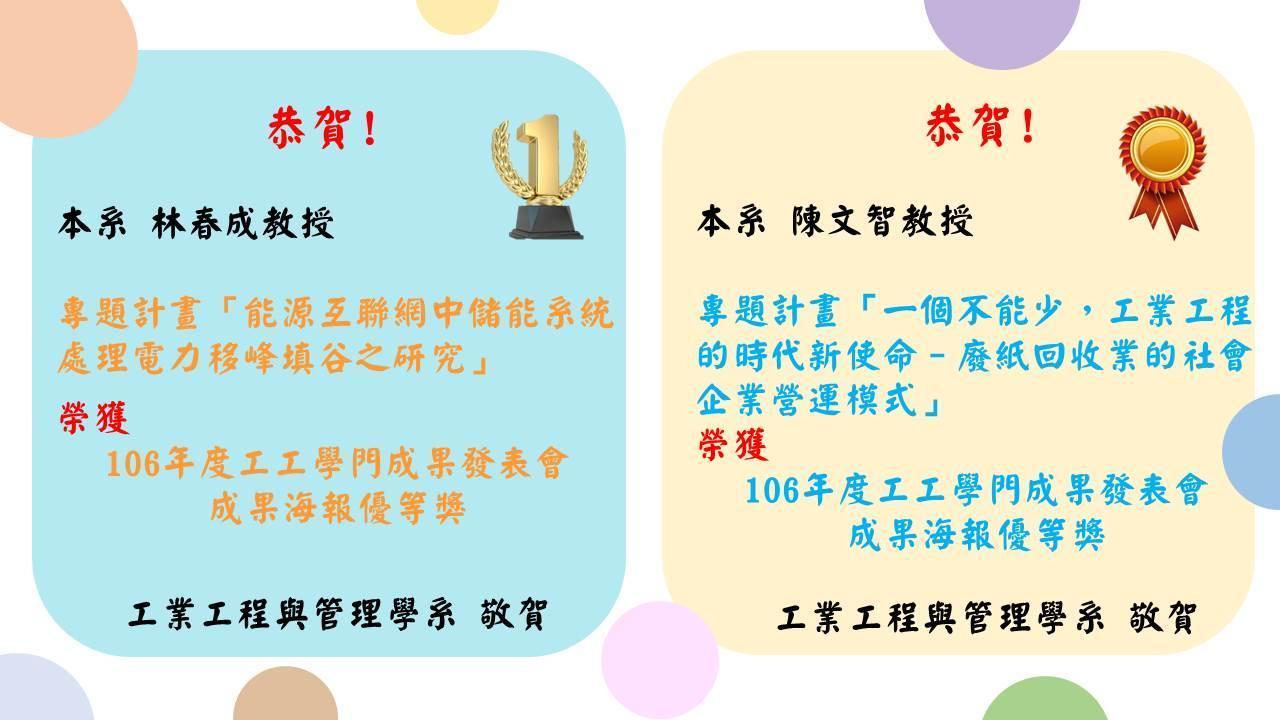 恭賀！

本系 林春成教授

專題計畫「能源互聯網中儲能系統處理電力移峰填谷之研究」

榮獲

106年度工工學門成果發表會
成果海報優等獎

工業工程與管理學系 敬賀

恭賀！

本系 陳文智教授

專題計畫「一個不能少，工業工程的時代新使命－廢紙回收業的社會企業營運模式」

榮獲

106年度工工學門成果發表會
成果海報優等獎

工業工程與管理學系 敬賀